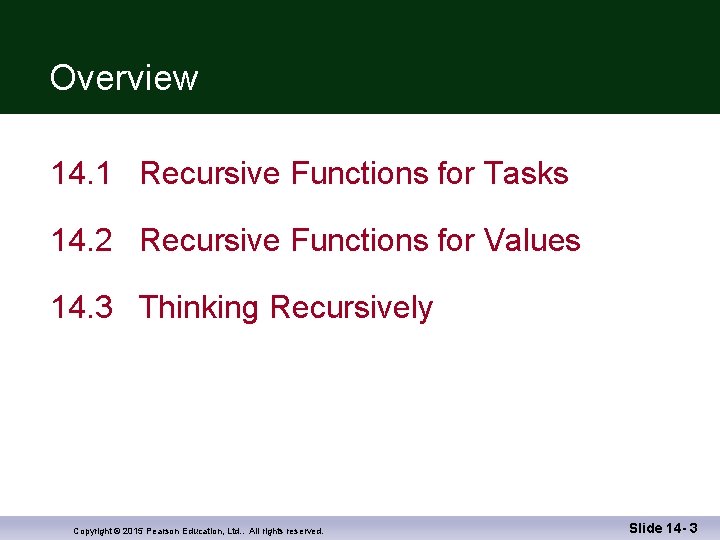 Overview

14.1 Recursive Functions for Tasks

14.2 Recursive Functions for Values

14.3 Thinking Recursively

Copyright © 2015 Pearson Education, Ltd.. All rights reserved.

Slide 14- 3